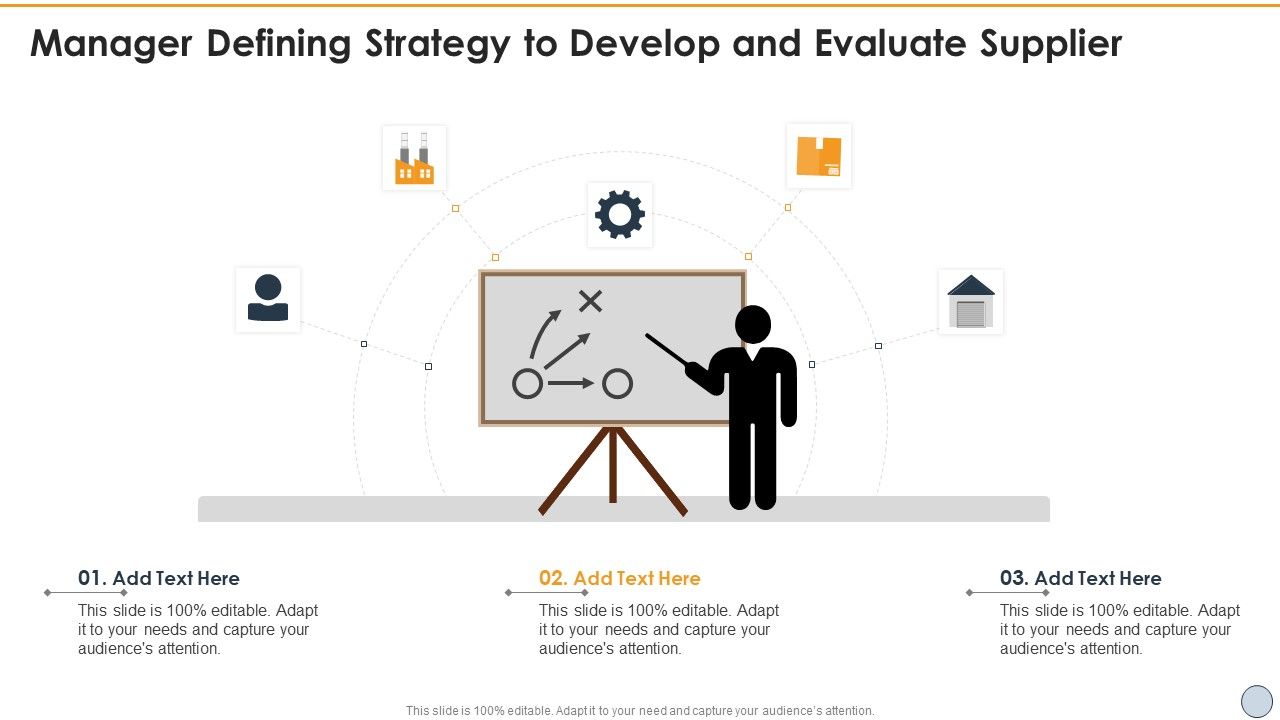 Manager Defining Strategy to Develop and Evaluate Supplier

01. Add Text Here
This slide is 100% editable. Adapt it to your needs and capture your audience's attention.

02. Add Text Here
This slide is 100% editable. Adapt it to your needs and capture your audience's attention.

03. Add Text Here
This slide is 100% editable. Adapt it to your needs and capture your audience's attention.

This slide is 100% editable. Adapt it to your need and capture your audience's attention.